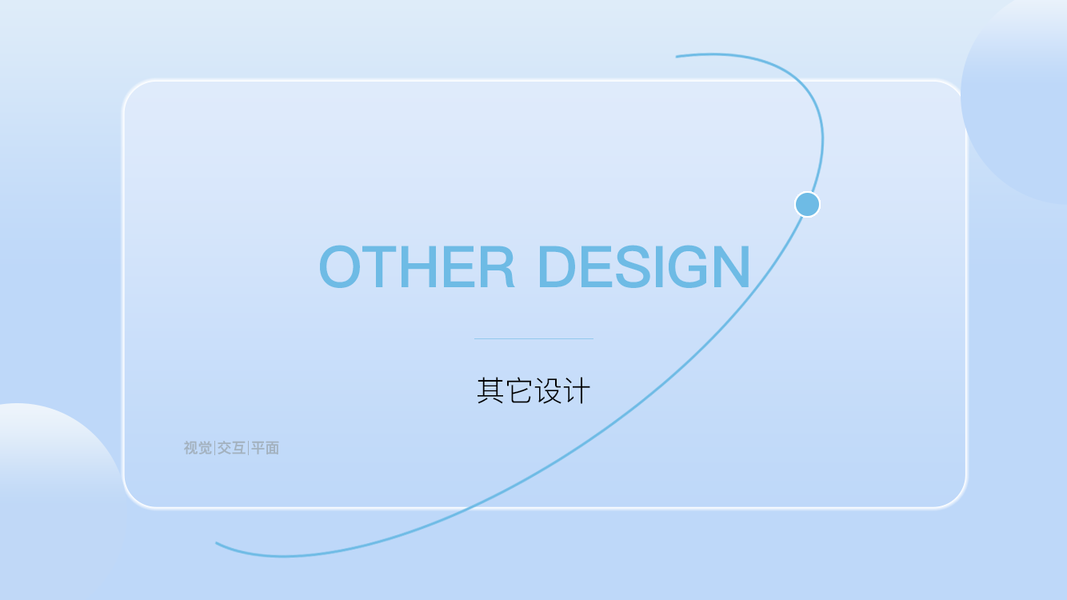 OTHER DESIGN

其它设计

视觉|交互|平面